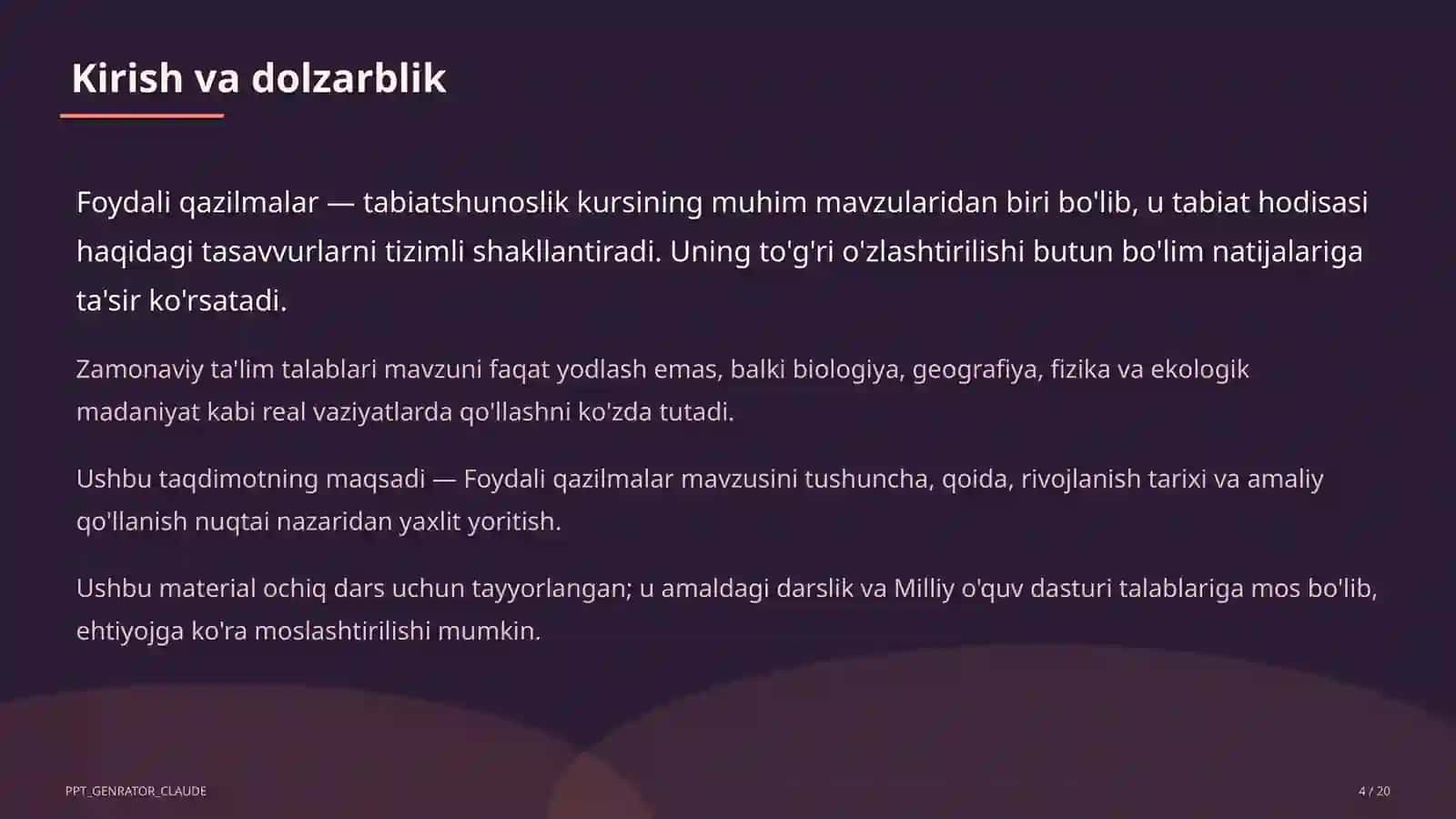 Kirish va dolzarblik

Foydali qazilmalar — tabiatshunoslik kursining muhim mavzularidan biri bo'lib, u tabiat hodisasi haqidagi tasavvurlarni tizimli shakllantiradi. Uning to'g'ri o'zlashtirilishi butun bo'lim natijalariga ta'sir ko'rsatadi.

Zamonaviy ta'lim talablari mavzuni faqat yodlash emas, balki biologiya, geografiya, fizika va ekologik madaniyat kabi real vaziyatlarda qo'llashni ko'zda tutadi.

Ushbu taqdimotning maqsadi — Foydali qazilmalar mavzusini tushuncha, qoida, rivojlanish tarixi va amaliy qo'llanish nuqtai nazaridan yaxlit yoritish.

Ushbu material ochiq dars uchun tayyorlangan; u amaldagi darslik va Milliy o'quv dasturi talablariga mos bo'lib, ehtiyojga ko'ra moslashtirilishi mumkin.

PPT_GENRATOR_CLAUDE

4 / 20